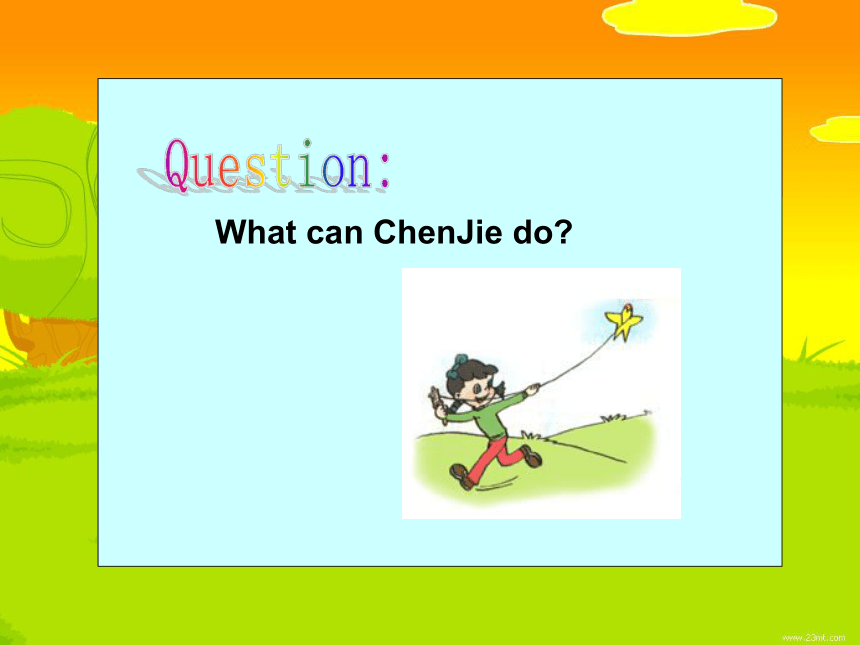 Question:

What can ChenJie do?

www.23mt.com